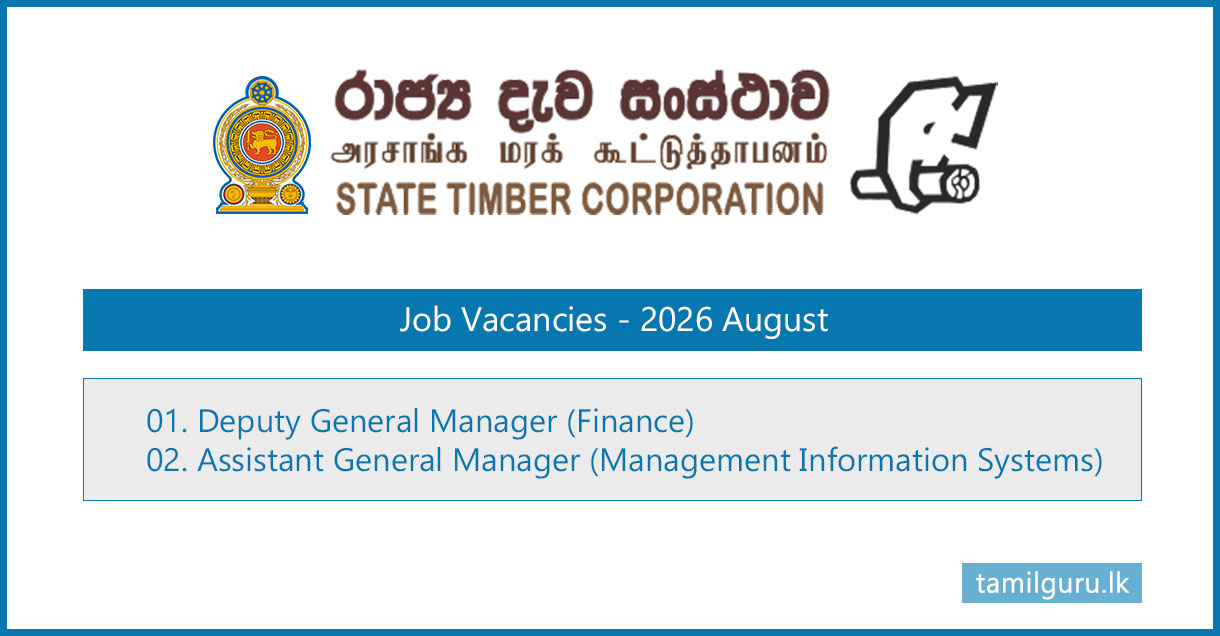 රාජ්‍ය දැව සංස්ථාව
அரசாங்க மரக் கூட்டுத்தாபனம்
STATE TIMBER CORPORATION

Job Vacancies - 2026 August

01. Deputy General Manager (Finance)
02. Assistant General Manager (Management Information Systems)

tamilguru.lk